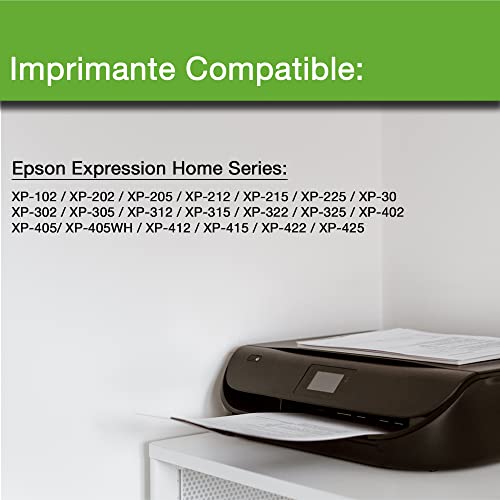 Imprimante Compatible:

Epson Expression Home Series:

XP-102 / XP-202 / XP-205 / XP-212 / XP-215 / XP-225 / XP-30
XP-302 / XP-305 / XP-312 / XP-315 / XP-322 / XP-325 / XP-402
XP-405/ XP-405WH / XP-412 / XP-415 / XP-422 / XP-425